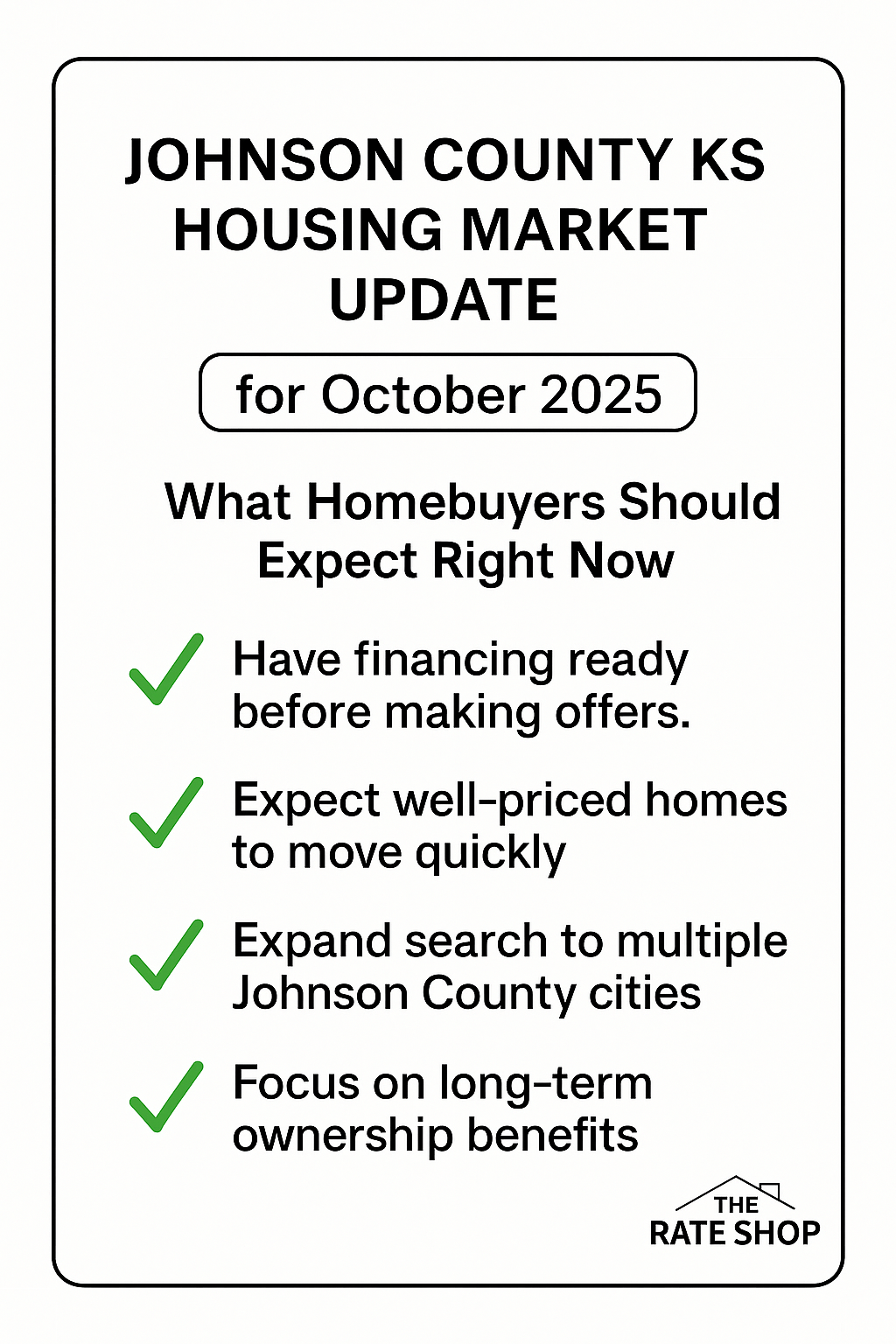 JOHNSON COUNTY KS HOUSING MARKET UPDATE

for October 2025

What Homebuyers Should Expect Right Now

Have financing ready before making offers.

Expect well-priced homes to move quickly

Expand search to multiple Johnson County cities

Focus on long-term ownership benefits

THE RATE SHOP